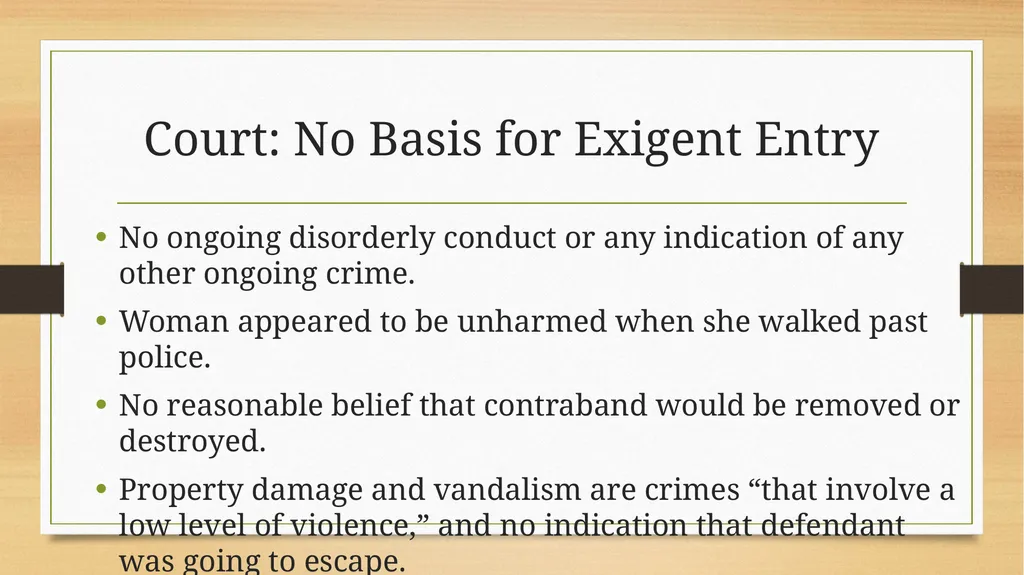 Court: No Basis for Exigent Entry

• No ongoing disorderly conduct or any indication of any other ongoing crime.

• Woman appeared to be unharmed when she walked past police.

• No reasonable belief that contraband would be removed or destroyed.

• Property damage and vandalism are crimes “that involve a low level of violence,” and no indication that defendant was going to escape.